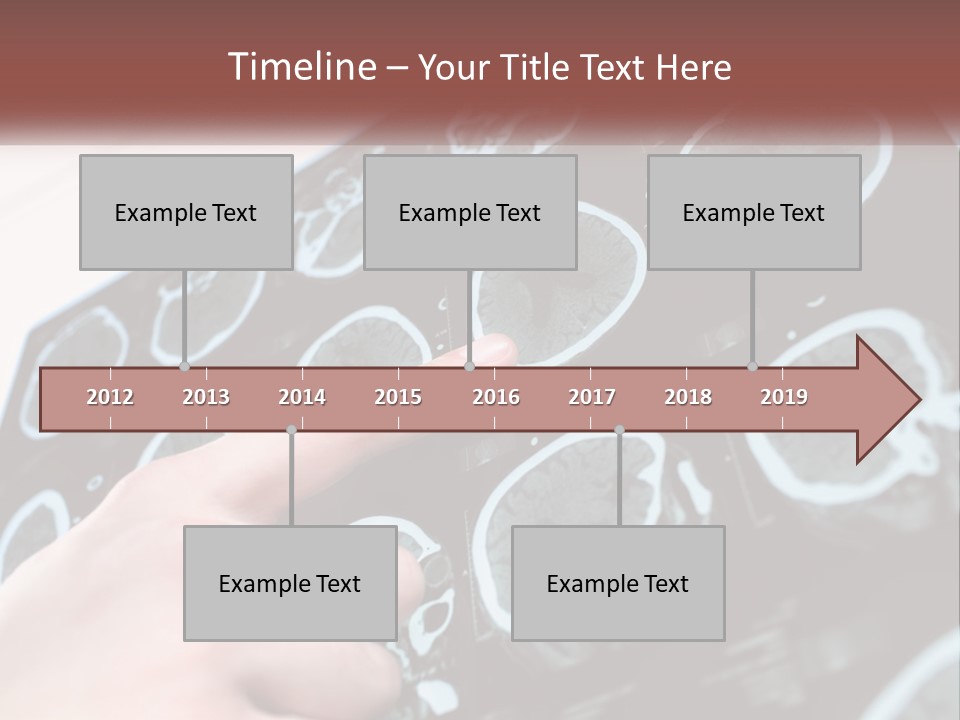 Timeline – Your Title Text Here

Example Text

Example Text

Example Text

2012 2013 2014 2015 2016 2017 2018 2019

Example Text

Example Text